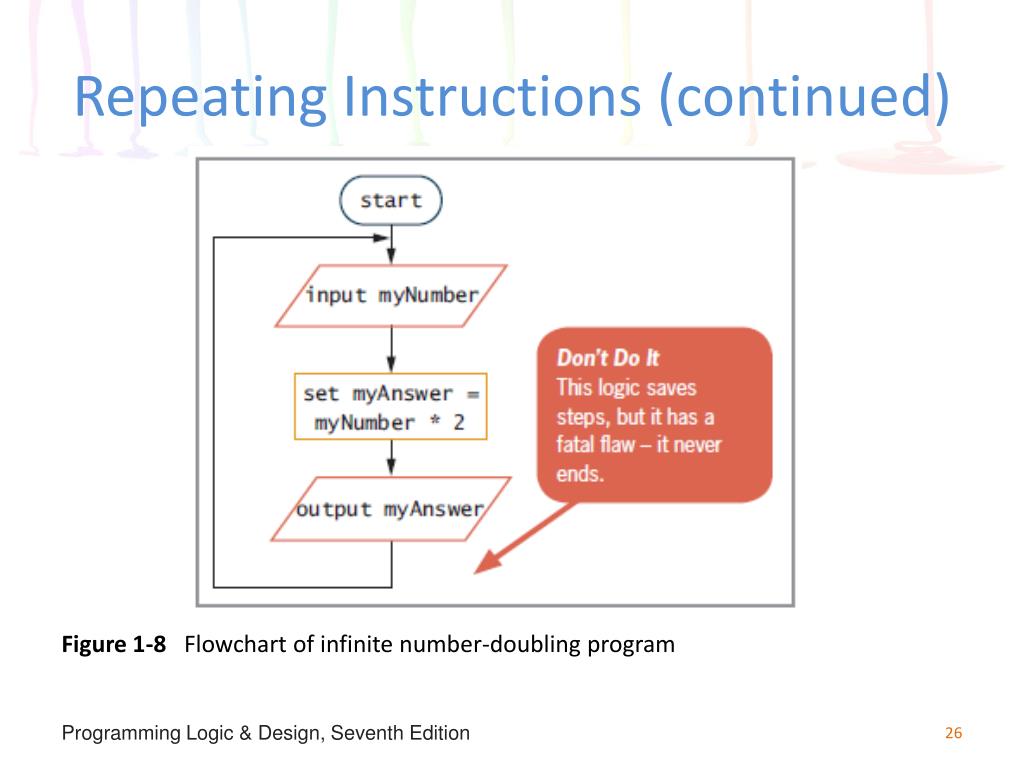 Repeating Instructions (continued)

start

input myNumber

set myAnswer = myNumber * 2

output myAnswer

Don't Do It
This logic saves steps, but it has a fatal flaw – it never ends.

Figure 1-8 Flowchart of infinite number-doubling program

Programming Logic & Design, Seventh Edition

26